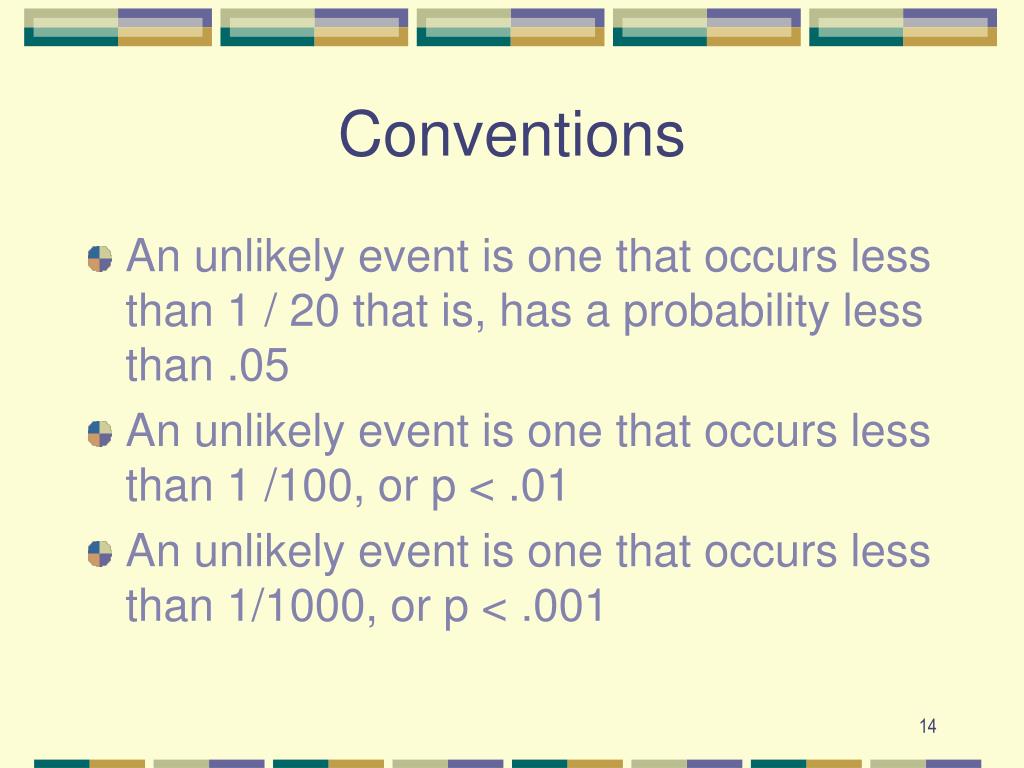 Conventions

An unlikely event is one that occurs less than 1 / 20 that is, has a probability less than .05

An unlikely event is one that occurs less than 1 /100, or p < .01

An unlikely event is one that occurs less than 1/1000, or p < .001

14